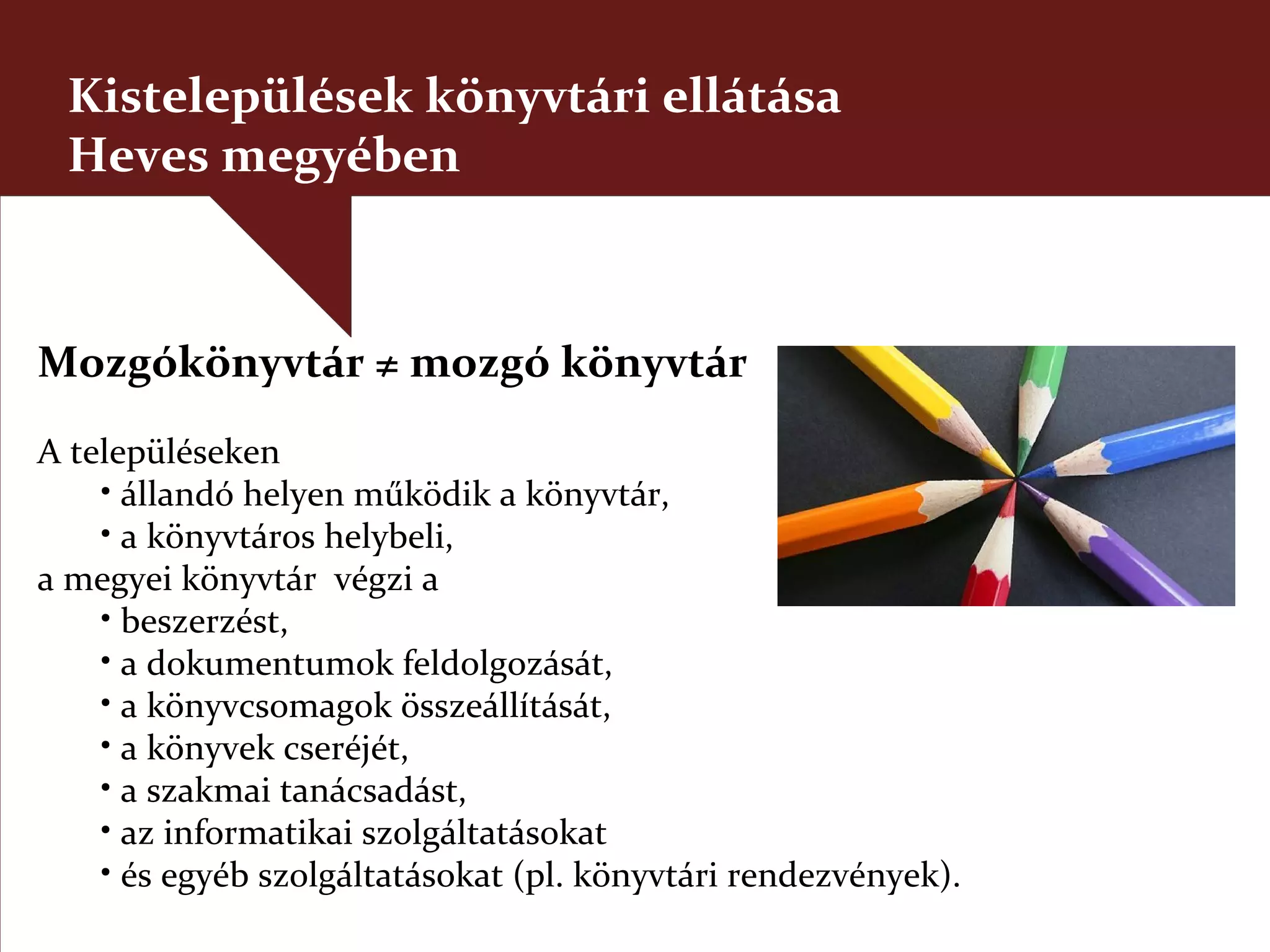 Kistelepülések könyvtári ellátása Heves megyében

Mozgókönyvtár ≠ mozgó könyvtár

A településeken
• állandó helyen működik a könyvtár,
• a könyvtáros helybeli,
a megyei könyvtár végzi a
• beszerzést,
• a dokumentumok feldolgozását,
• a könyvcsomagok összeállítását,
• a könyvek cseréjét,
• a szakmai tanácsadást,
• az informatikai szolgáltatásokat
• és egyéb szolgáltatásokat (pl. könyvtári rendezvények).